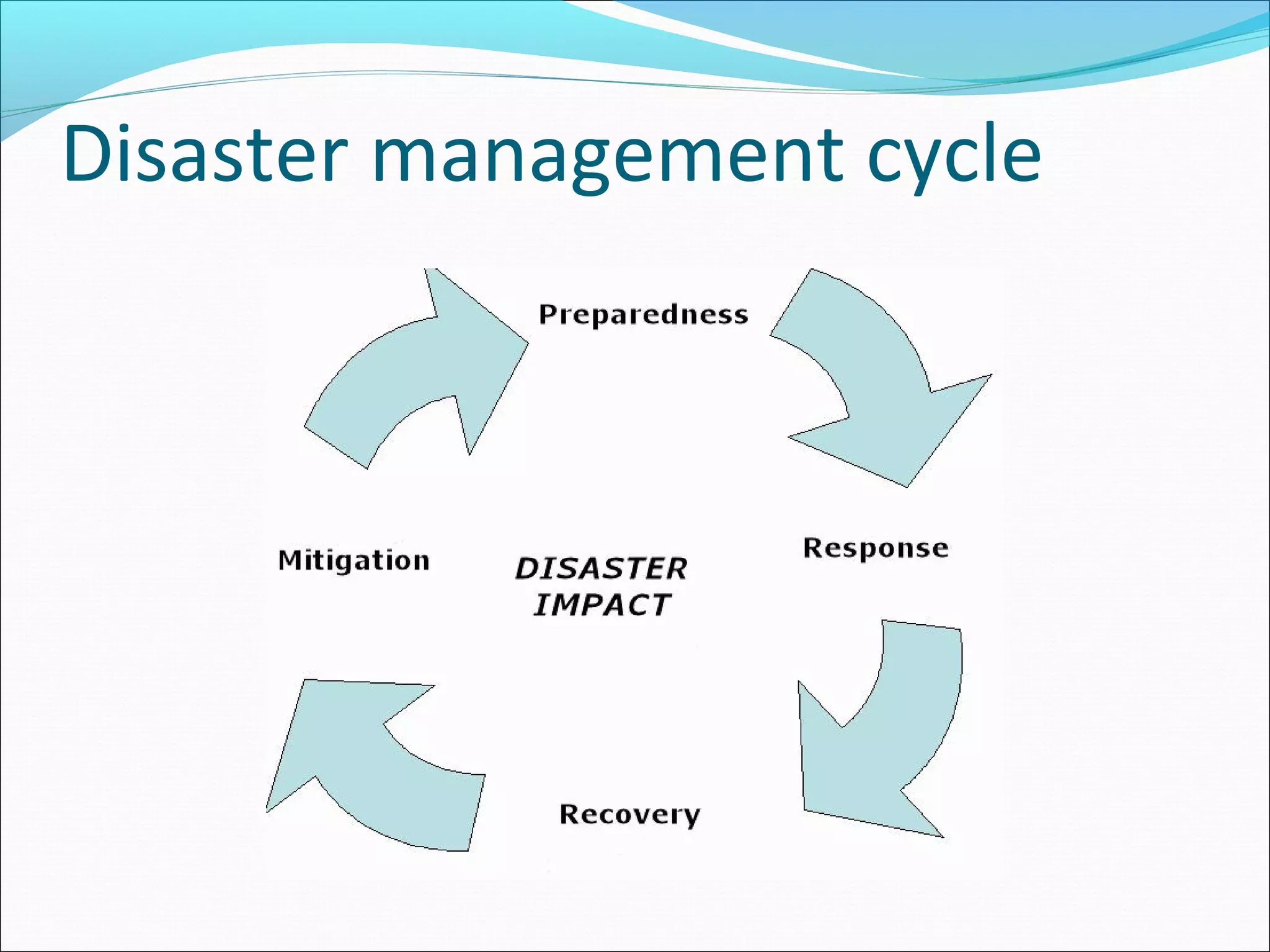 Disaster management cycle

Preparedness

Mitigation

DISASTER IMPACT

Response

Recovery